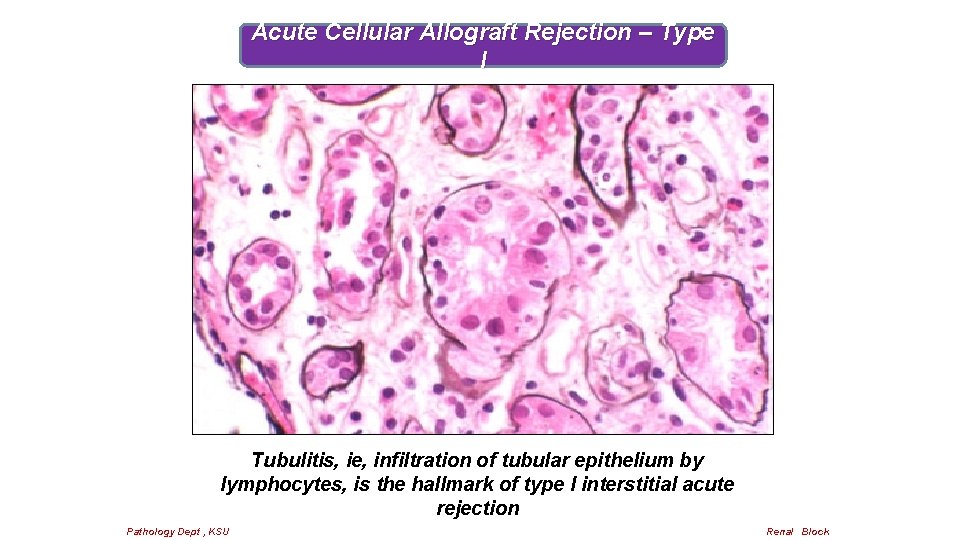 Acute Cellular Allograft Rejection – Type I

Tubulitis, ie, infiltration of tubular epithelium by lymphocytes, is the hallmark of type I interstitial acute rejection

Pathology Dept , KSU

Renal Block